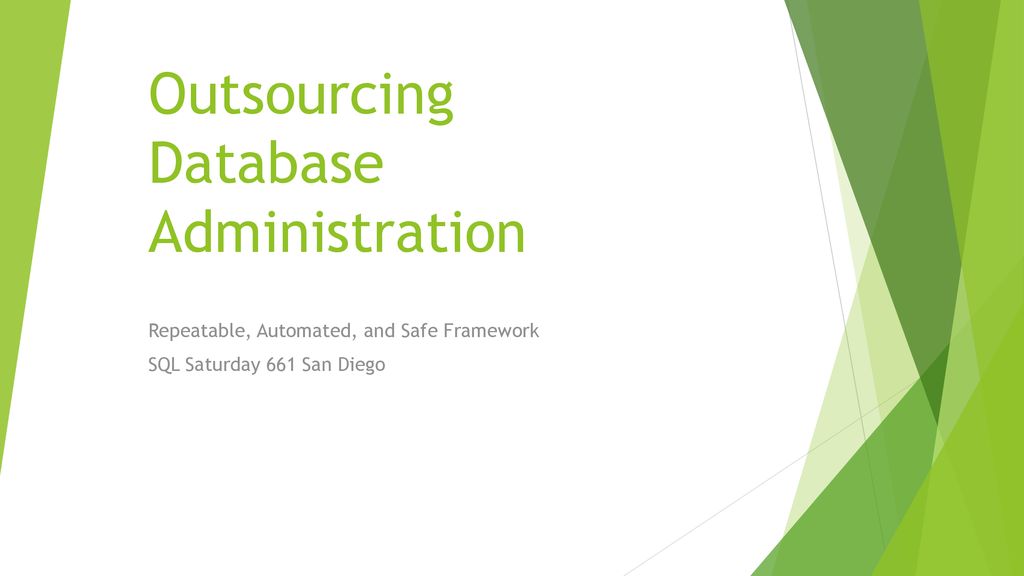 Outsourcing Database Administration

Repeatable, Automated, and Safe Framework

SQL Saturday 661 San Diego